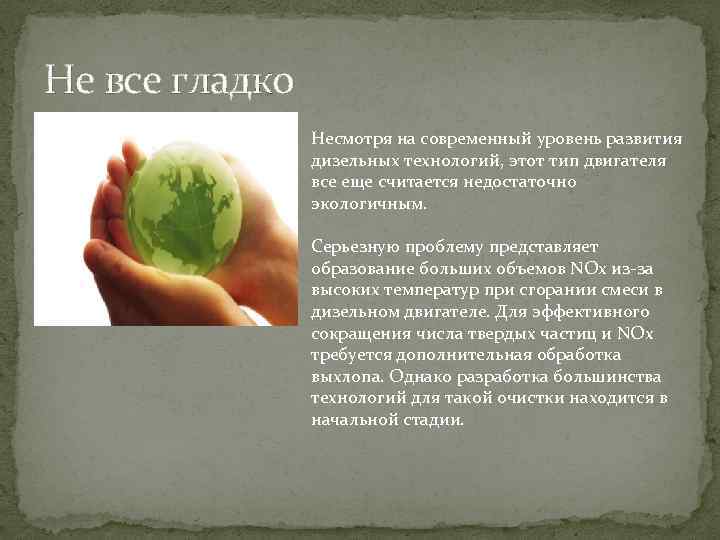 Не все гладко

Несмотря на современный уровень развития дизельных технологий, этот тип двигателя все еще считается недостаточно экологичным.

Серьезную проблему представляет образование больших объемов NOx из-за высоких температур при сгорании смеси в дизельном двигателе. Для эффективного сокращения числа твердых частиц и NOx требуется дополнительная обработка выхлопа. Однако разработка большинства технологий для такой очистки находится в начальной стадии.